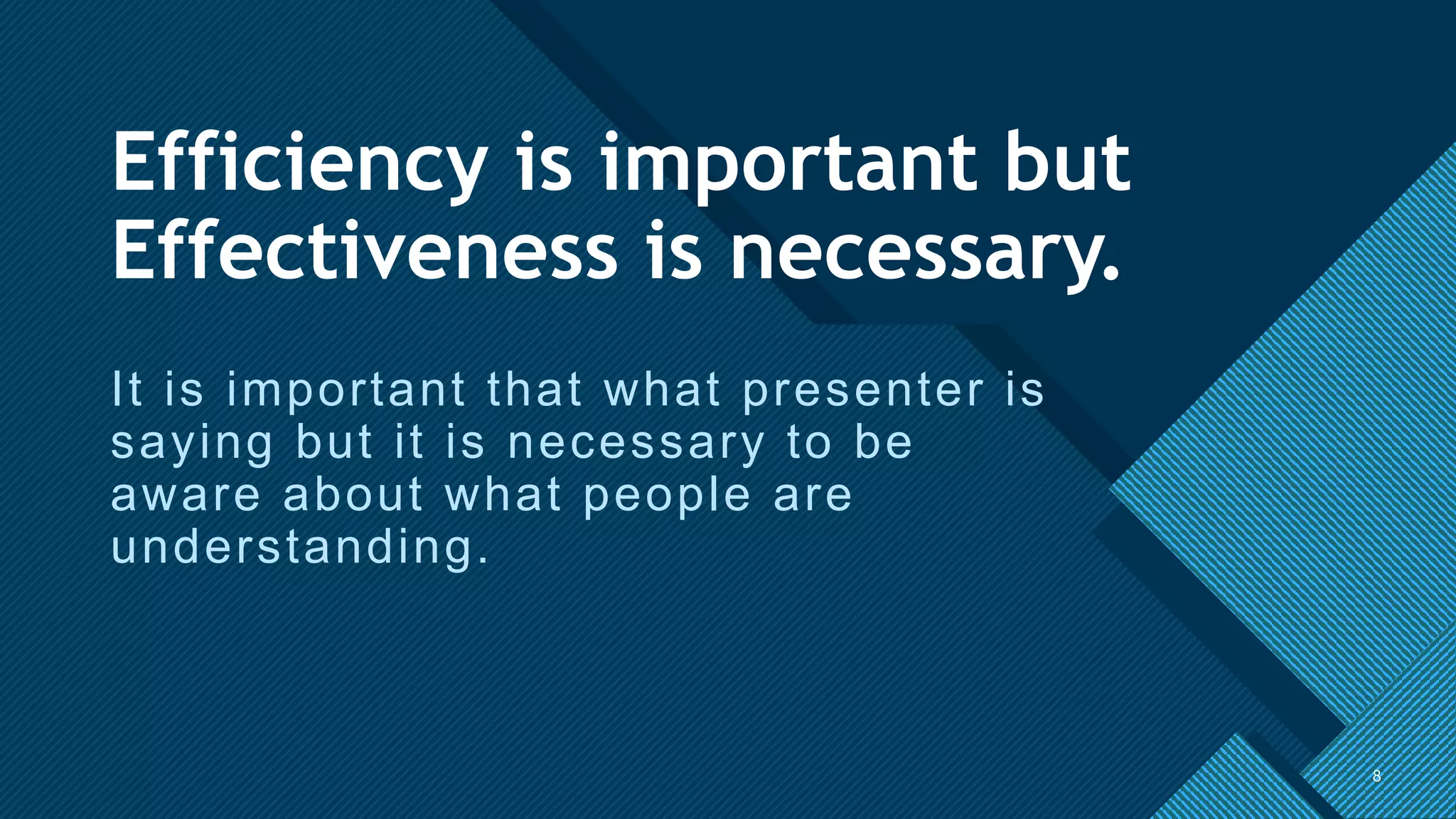 Efficiency is important but Effectiveness is necessary.

It is important that what presenter is saying but it is necessary to be aware about what people are understanding.

8